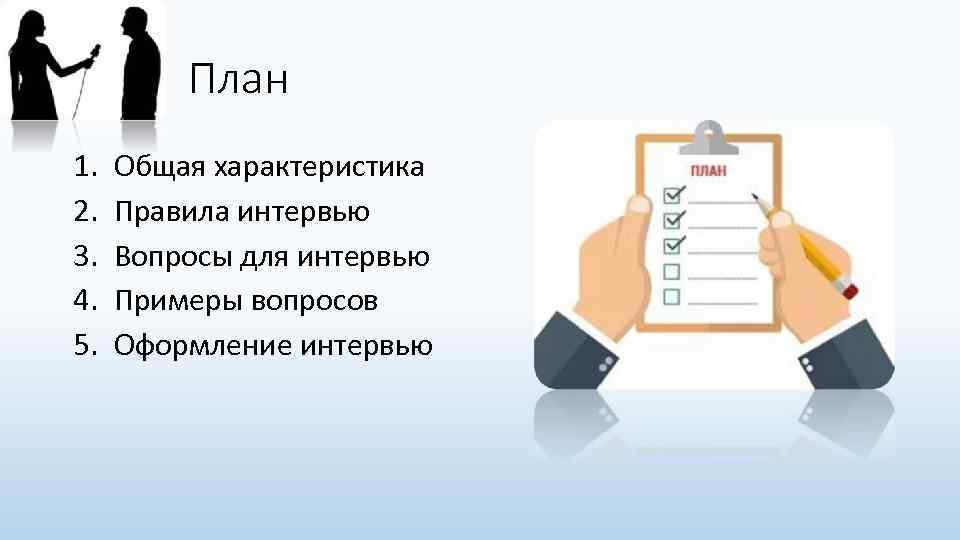 План

1. Общая характеристика
2. Правила интервью
3. Вопросы для интервью
4. Примеры вопросов
5. Оформление интервью

ПЛАН